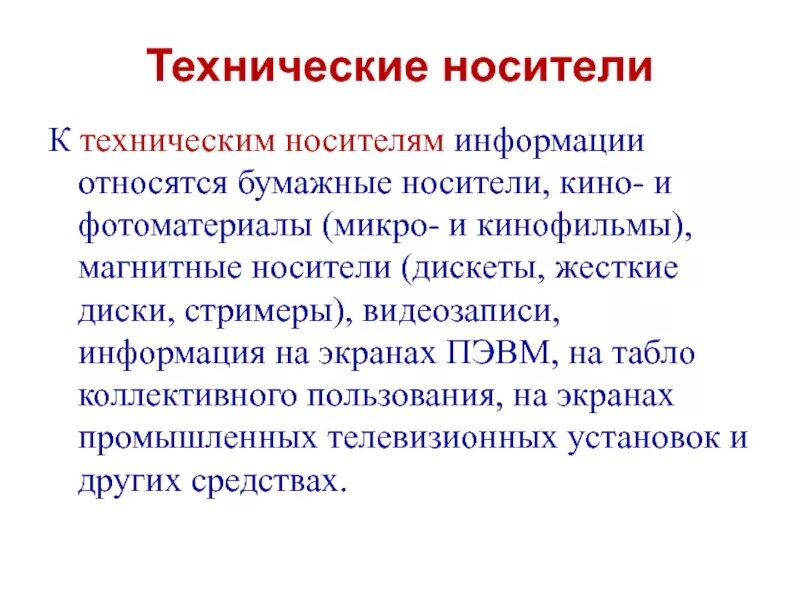 Технические носители

К техническим носителям информации относятся бумажные носители, кино- и фотоматериалы (микро- и кинофильмы), магнитные носители (дискеты, жесткие диски, стримеры), видеозаписи, информация на экранах ПЭВМ, на табло коллективного пользования, на экранах промышленных телевизионных установок и других средствах.